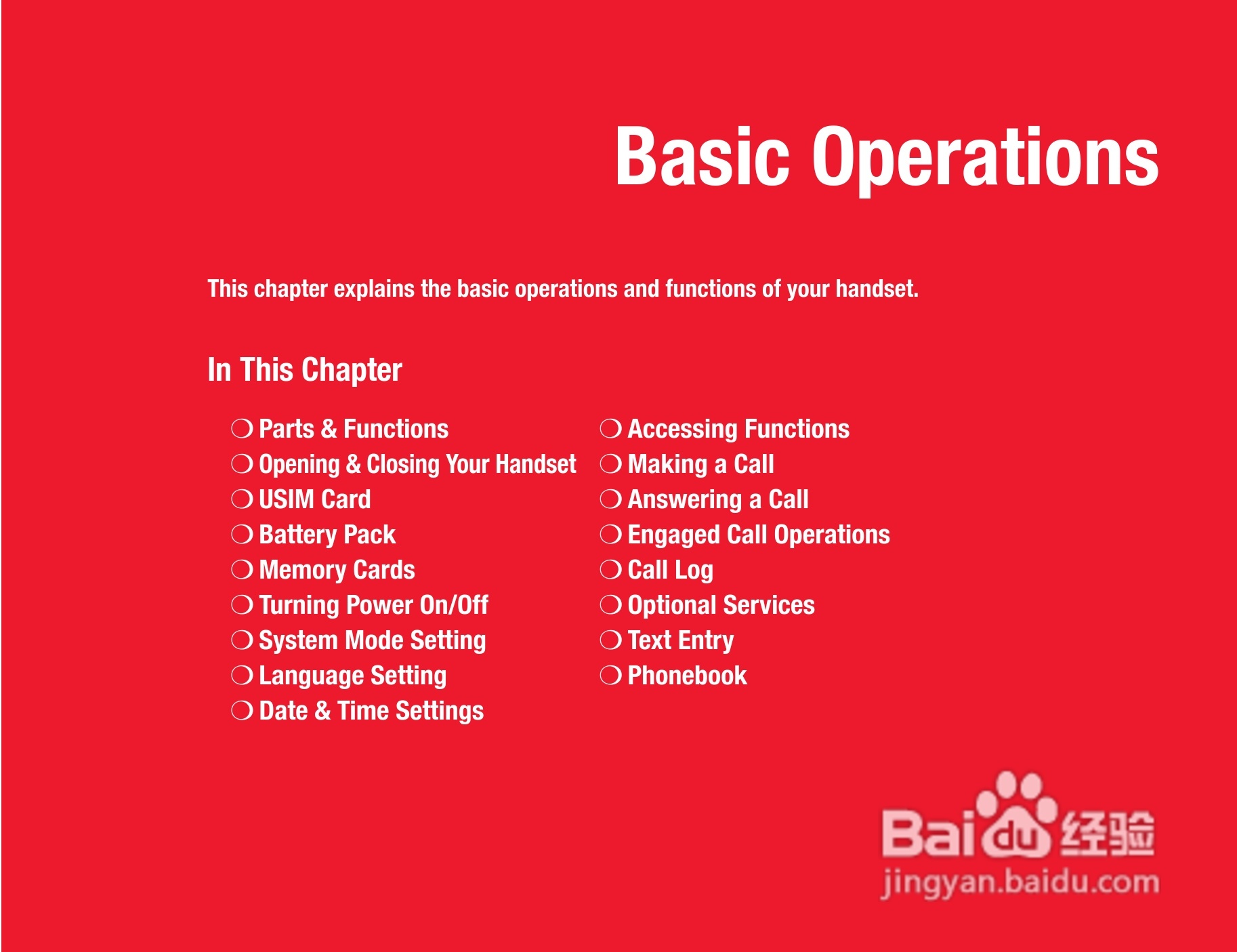 Basic Operations

This chapter explains the basic operations and functions of your handset.

In This Chapter

❍ Parts & Functions
❍ Opening & Closing Your Handset
❍ USIM Card
❍ Battery Pack
❍ Memory Cards
❍ Turning Power On/Off
❍ System Mode Setting
❍ Language Setting
❍ Date & Time Settings

❍ Accessing Functions
❍ Making a Call
❍ Answering a Call
❍ Engaged Call Operations
❍ Call Log
❍ Optional Services
❍ Text Entry
❍ Phonebook

Baidu 经验
jingyan.baidu.com